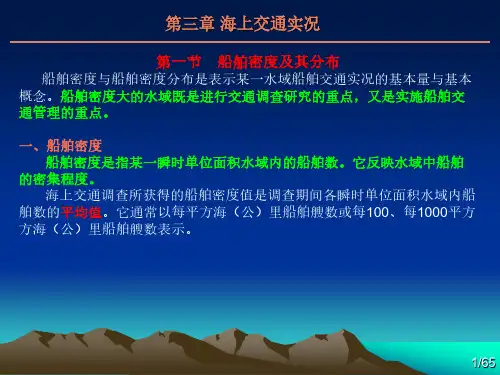 第三章 海上交通实况

第一节　船舶密度及其分布

船舶密度与船舶密度分布是表示某一水域船舶交通实况的基本量与基本概念。船舶密度大的水域既是进行交通调查研究的重点，又是实施船舶交通管理的重点。

一、船舶密度

船舶密度是指某一瞬时单位面积水域内的船舶数。它反映水域中船舶的密集程度。

海上交通调查所获得的船舶密度值是调查期间各瞬时单位面积水域内船舶数的平均值。它通常以每平方海（公）里船舶艘数或每100、每1000平方方海（公）里船舶艘数表示。

1/65